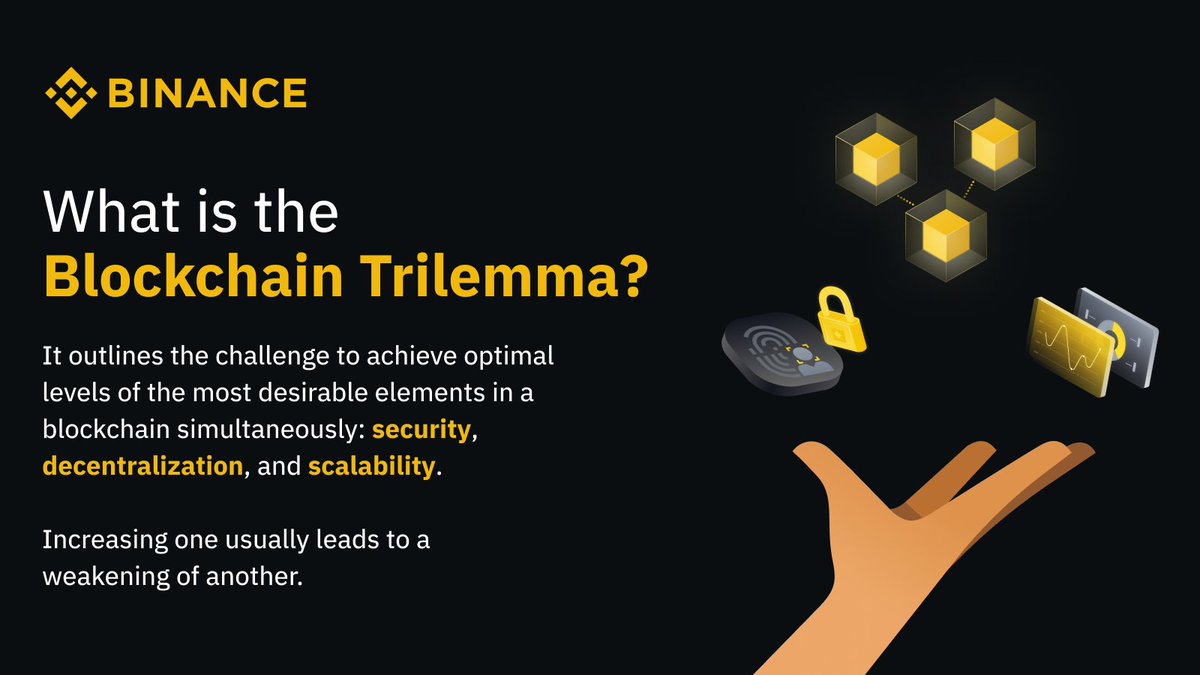 BINANCE

What is the
Blockchain Trilemma?

It outlines the challenge to achieve optimal levels of the most desirable elements in a blockchain simultaneously: security, decentralization, and scalability.

Increasing one usually leads to a weakening of another.